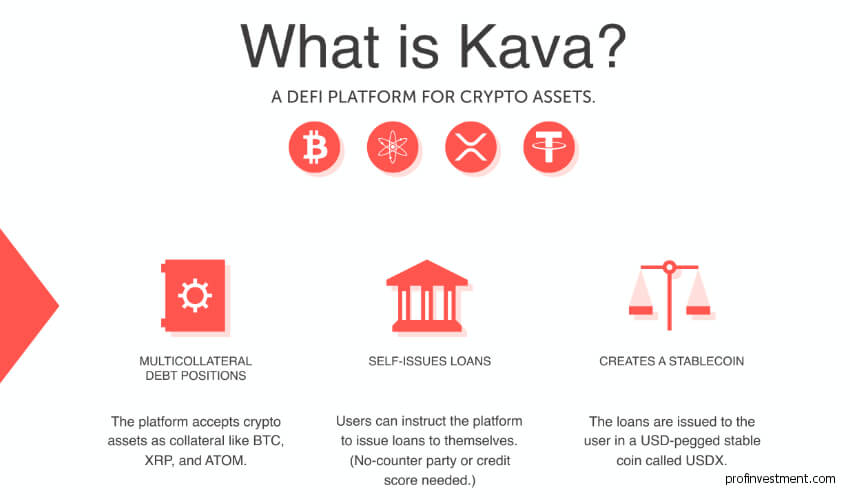 What is Kava?

A DEFI PLATFORM FOR CRYPTO ASSETS.

MULTICOLLATERAL DEBT POSITIONS

The platform accepts crypto assets as collateral like BTC, XRP, and ATOM.

SELF-ISSUES LOANS

Users can instruct the platform to issue loans to themselves. (No-counter party or credit score needed.)

CREATES A STABLECOIN

The loans are issued to the user in a USD-pegged stable coin called USDX.

profinvestment.com